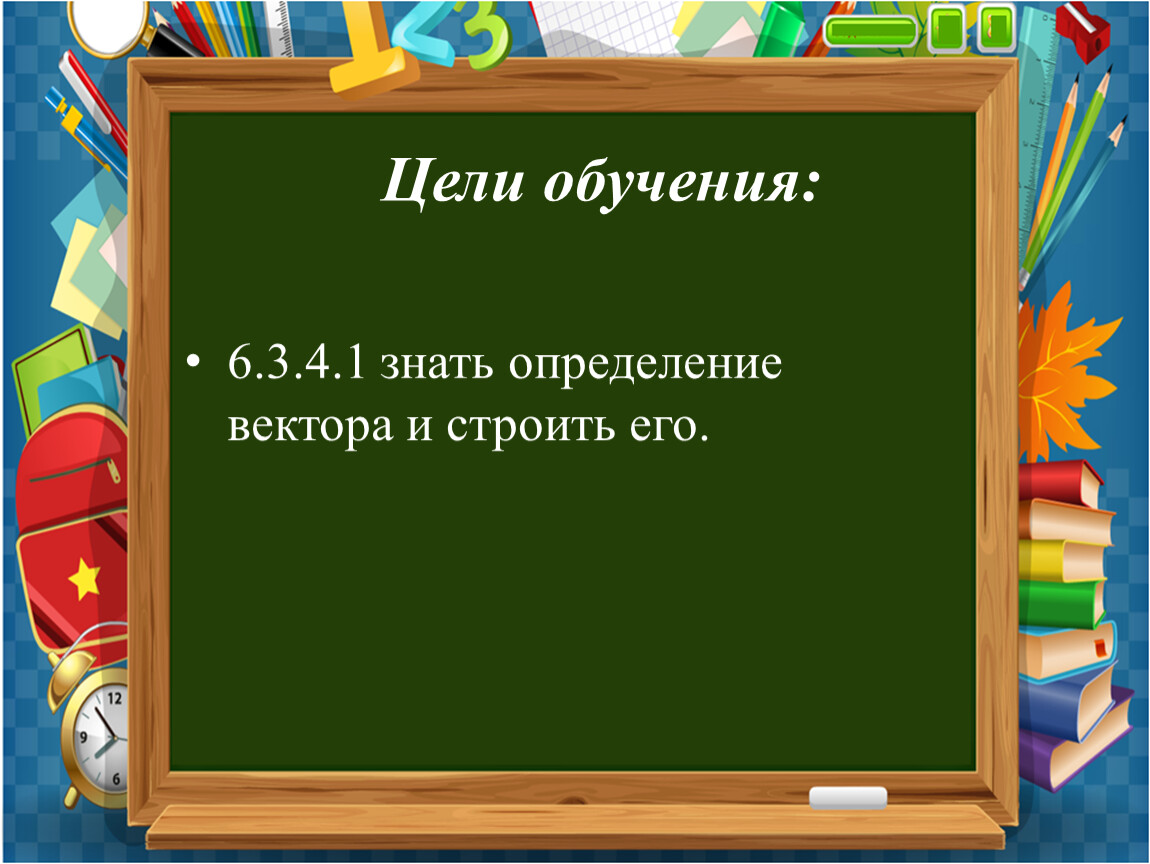 Цели обучения:

• 6.3.4.1 знать определение вектора и строить его.